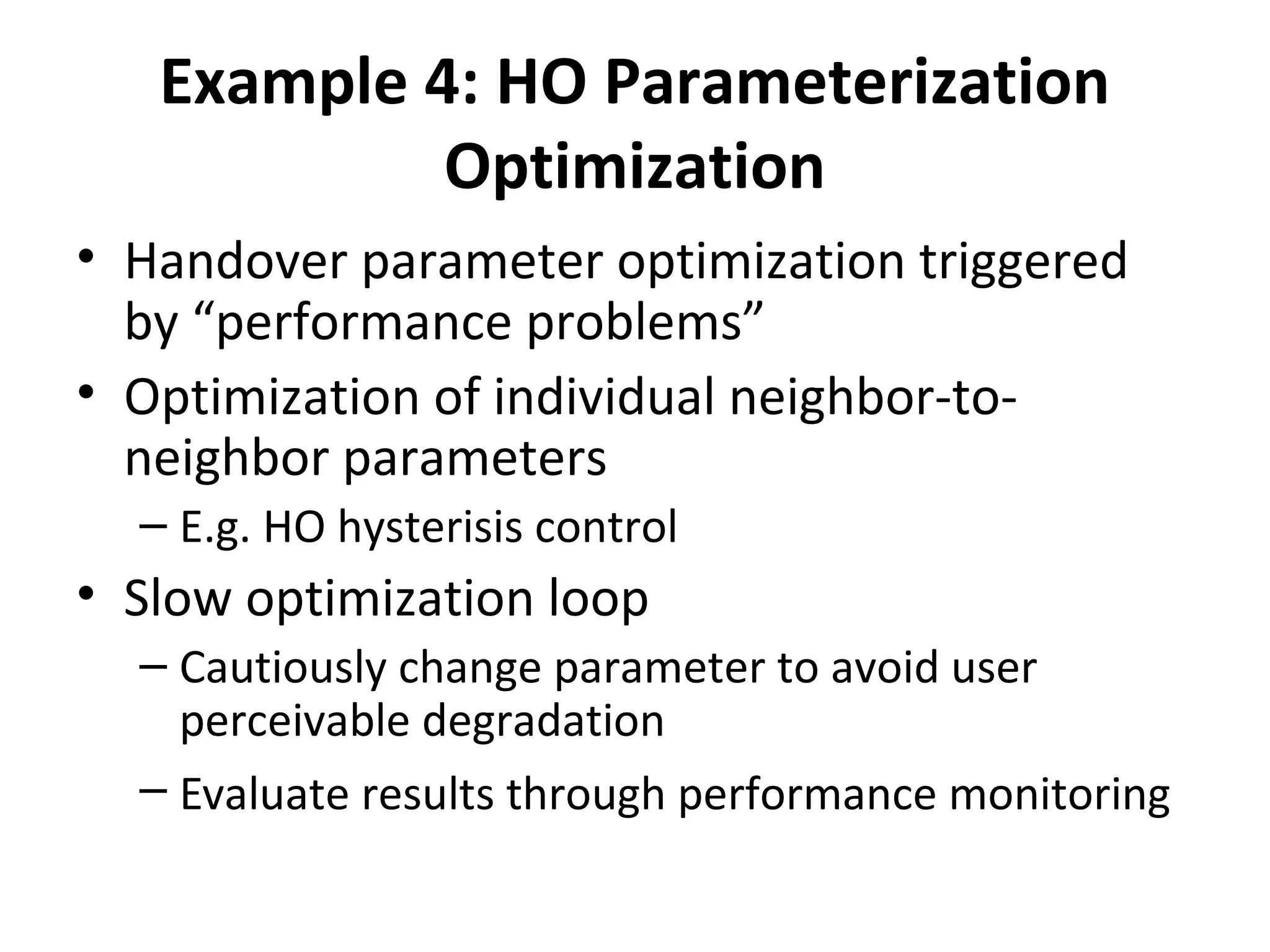 Example 4: HO Parameterization Optimization

• Handover parameter optimization triggered by “performance problems”
• Optimization of individual neighbor-to-neighbor parameters
– E.g. HO hysterisis control
• Slow optimization loop
– Cautiously change parameter to avoid user perceivable degradation
– Evaluate results through performance monitoring